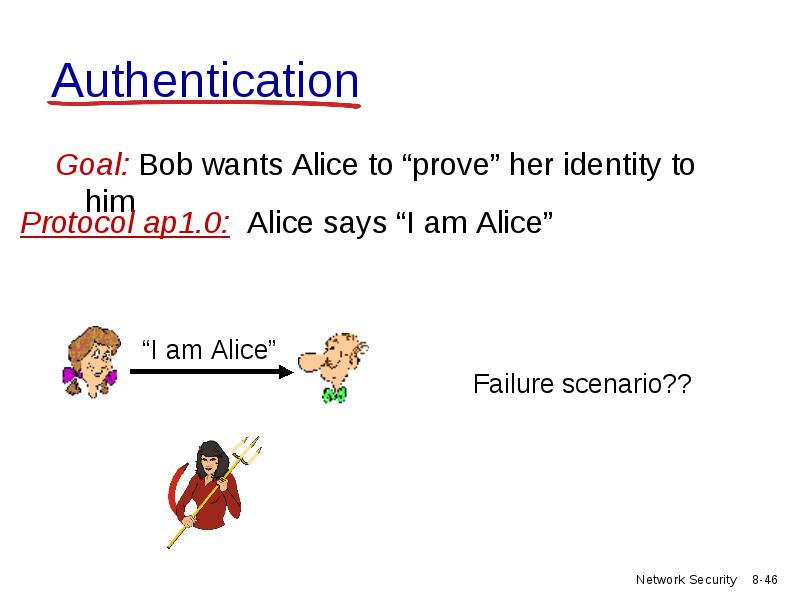 Authentication

Goal: Bob wants Alice to “prove” her identity to him

Protocol ap1.0: Alice says “I am Alice”

“I am Alice”

Failure scenario??

Network Security 8-46